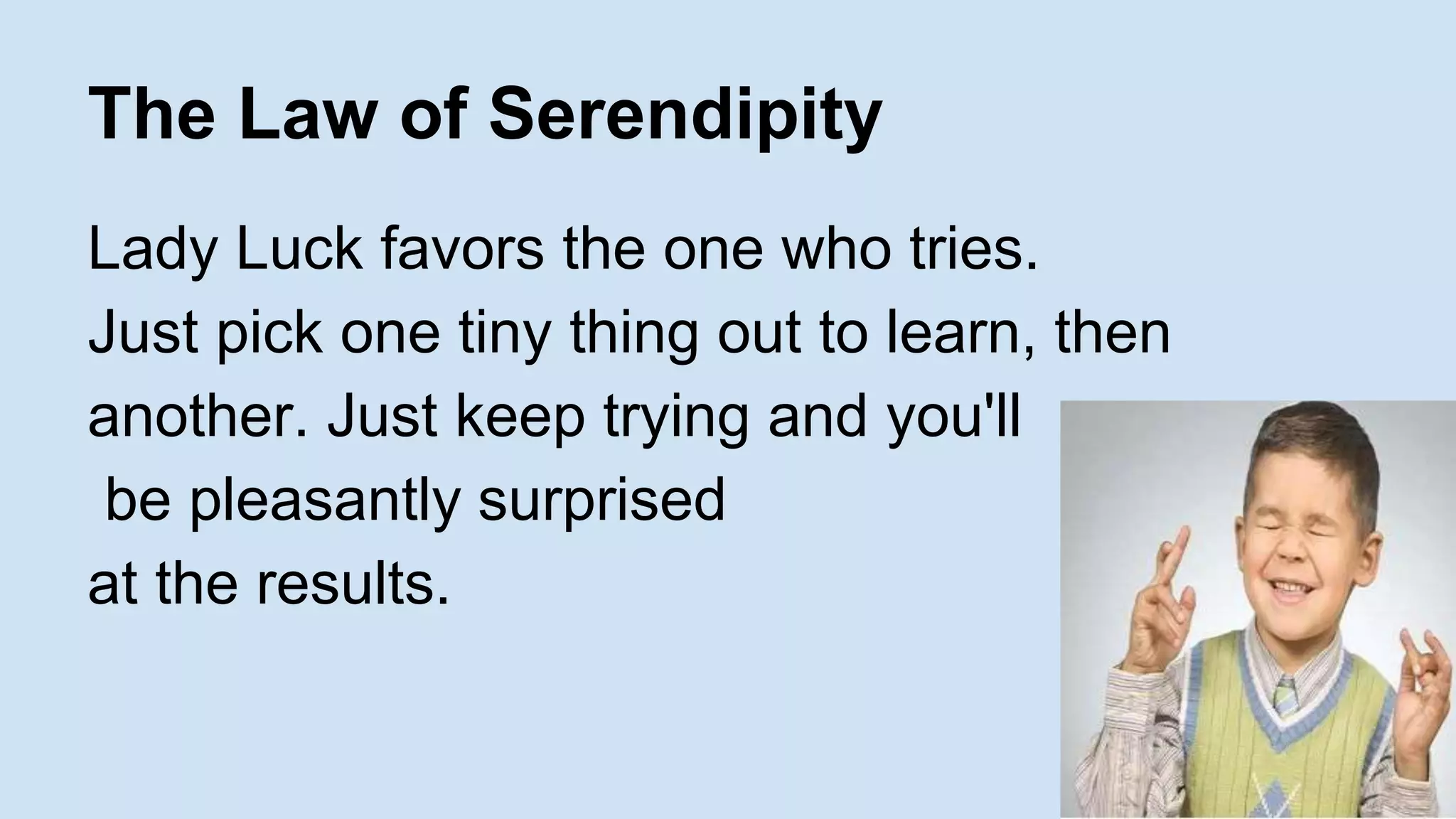 The Law of Serendipity

Lady Luck favors the one who tries.
Just pick one tiny thing out to learn, then another. Just keep trying and you'll be pleasantly surprised at the results.